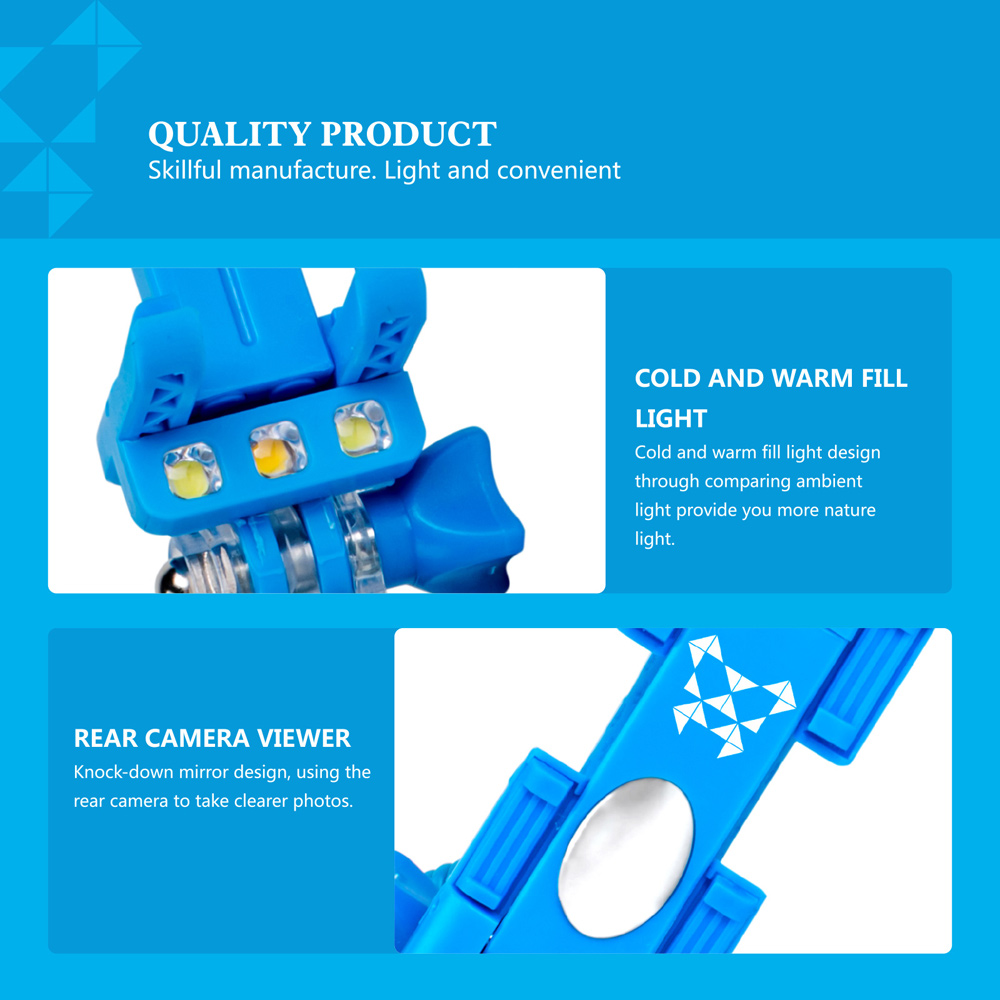 QUALITY PRODUCT
Skillful manufacture. Light and convenient

COLD AND WARM FILL LIGHT
Cold and warm fill light design through comparing ambient light provide you more nature light.

REAR CAMERA VIEWER
Knock-down mirror design, using the rear camera to take clearer photos.